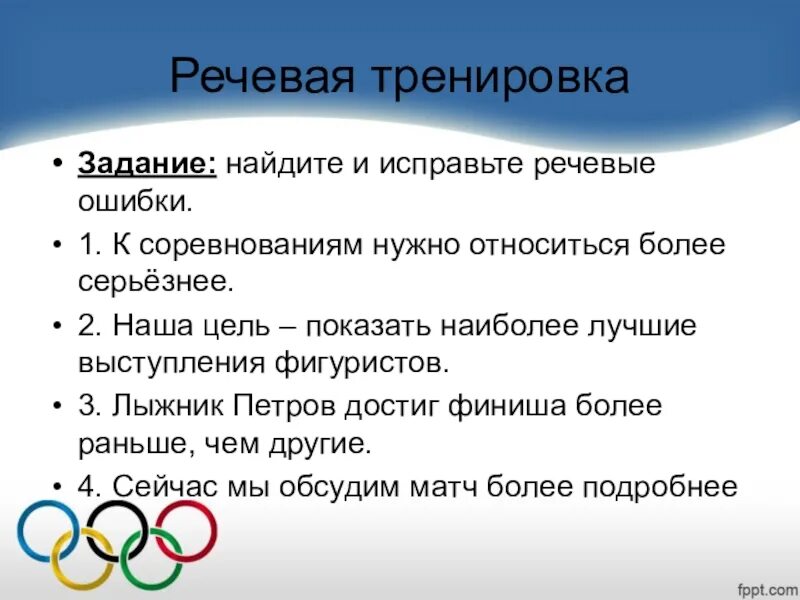 Речевая тренировка

• Задание: найдите и исправьте речевые ошибки.

• 1. К соревнованиям нужно относиться более серьёзнее.

• 2. Наша цель – показать наиболее лучшие выступления фигуристов.

• 3. Лыжник Петров достиг финиша более раньше, чем другие.

• 4. Сейчас мы обсудим матч более подробнее

fppt.com